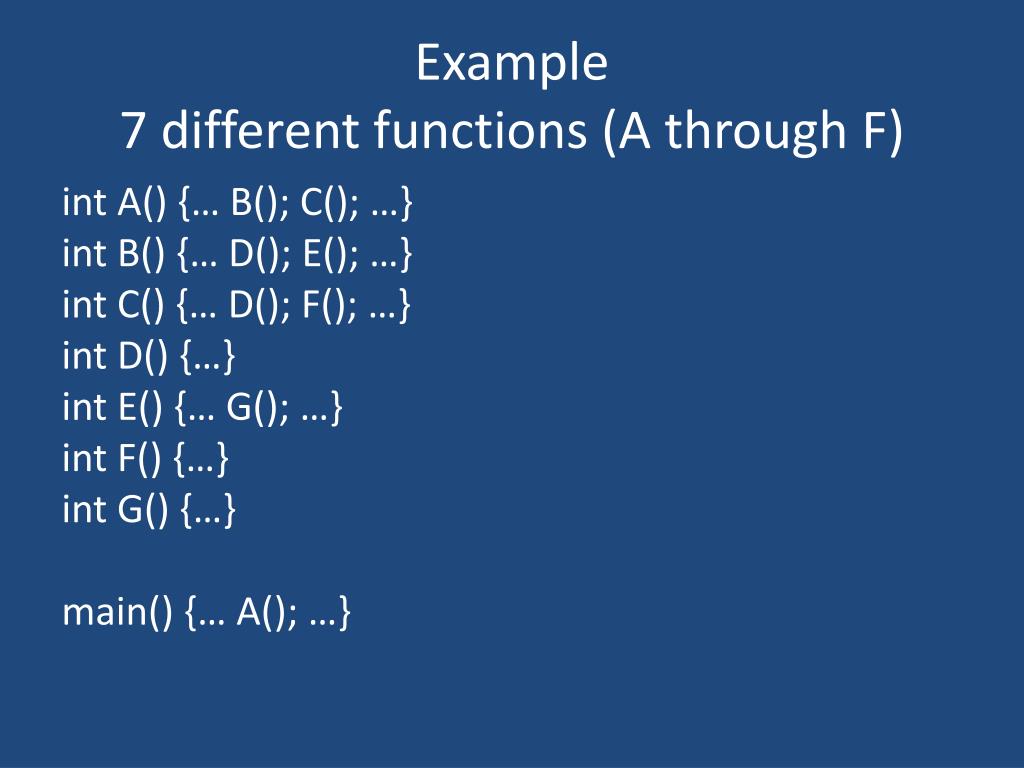 Example
7 different functions (A through F)

int A() {… B(); C(); …}
int B() {… D(); E(); …}
int C() {… D(); F(); …}
int D() {…}
int E() {… G(); …}
int F() {…}
int G() {…}

main() {… A(); …}